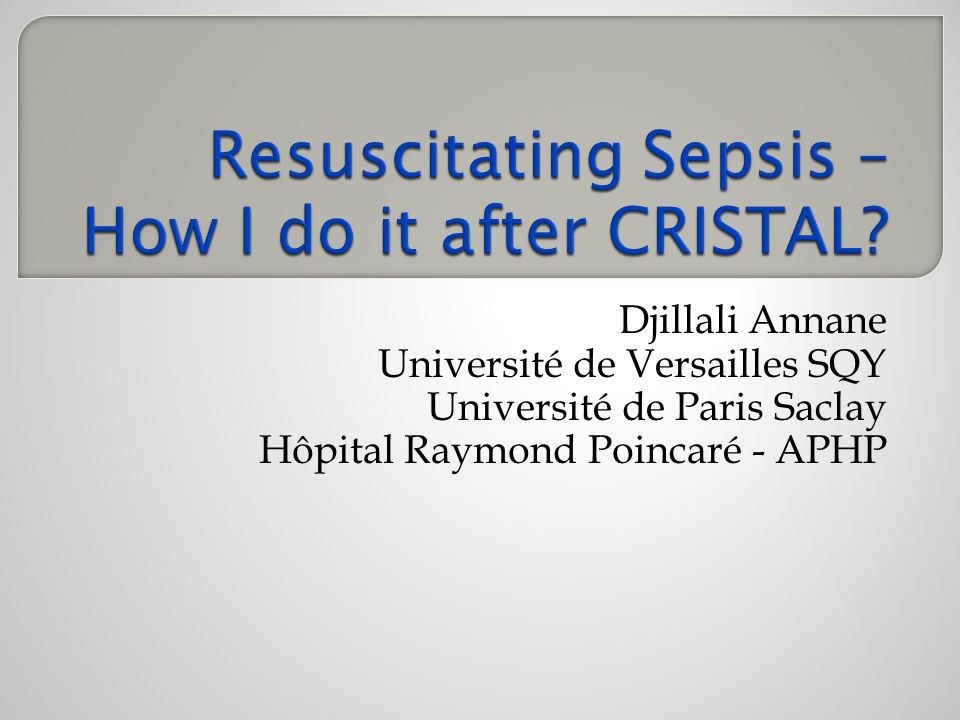 Resuscitating Sepsis – How I do it after CRISTAL?

Djillali Annane
Université de Versailles SQY
Université de Paris Saclay
Hôpital Raymond Poincaré - APHP